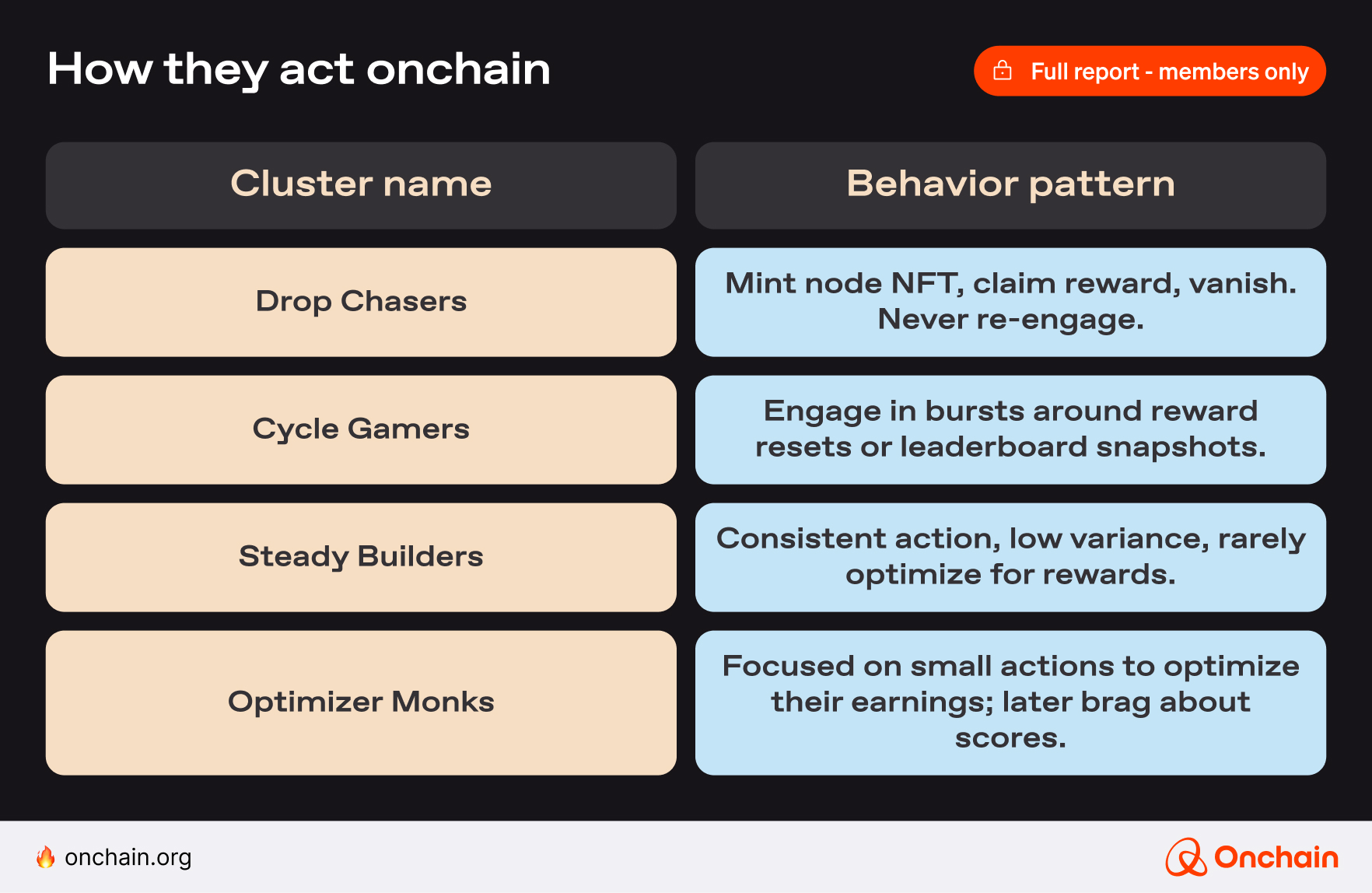 How they act onchain

Full report - members only

| Cluster name | Behavior pattern |
|---|---|
| Drop Chasers | Mint node NFT, claim reward, vanish. Never re-engage. |
| Cycle Gamers | Engage in bursts around reward resets or leaderboard snapshots. |
| Steady Builders | Consistent action, low variance, rarely optimize for rewards. |
| Optimizer Monks | Focused on small actions to optimize their earnings; later brag about scores. |

onchain.org

Onchain